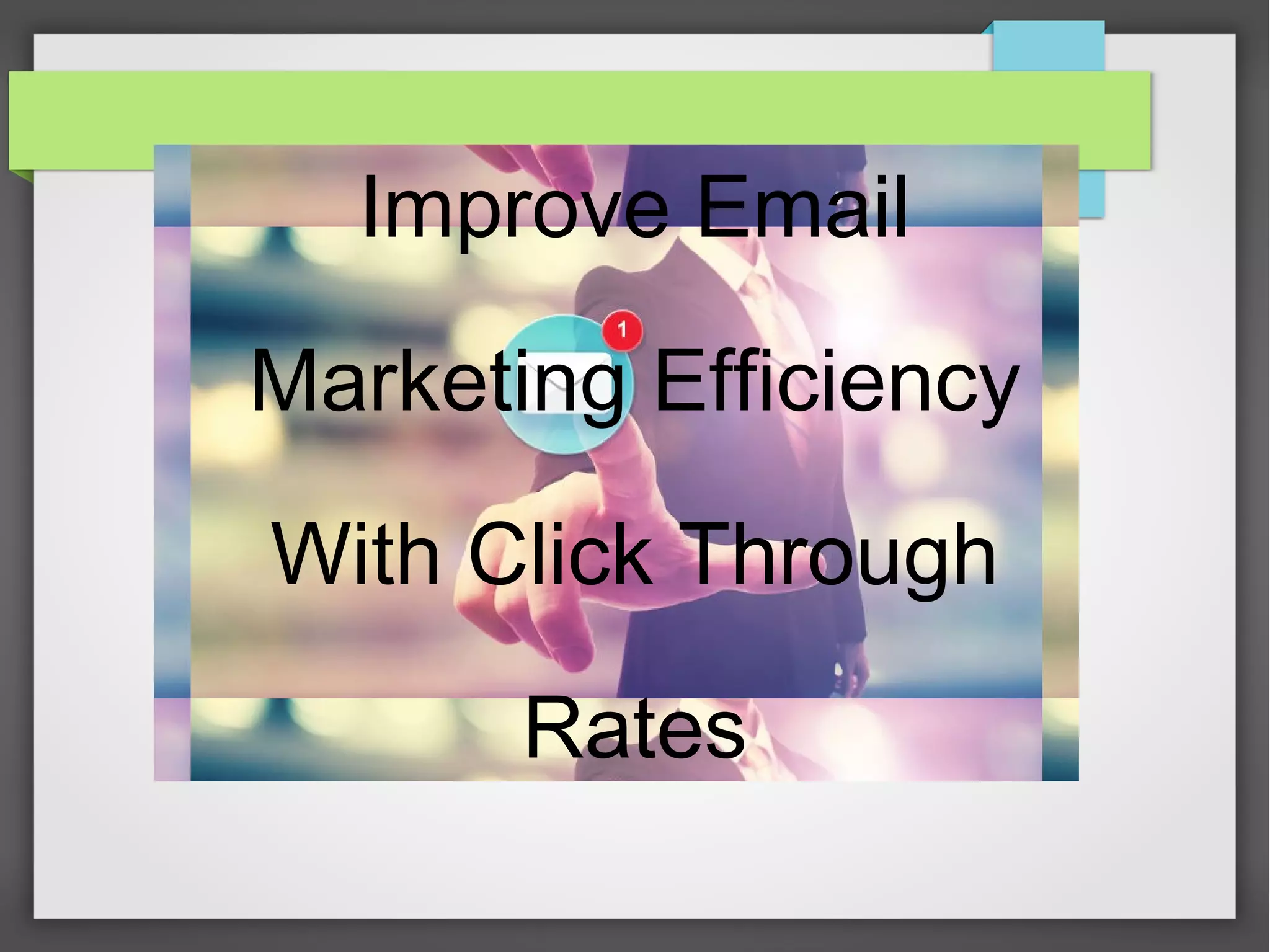 Improve Email Marketing Efficiency With Click Through Rates

1